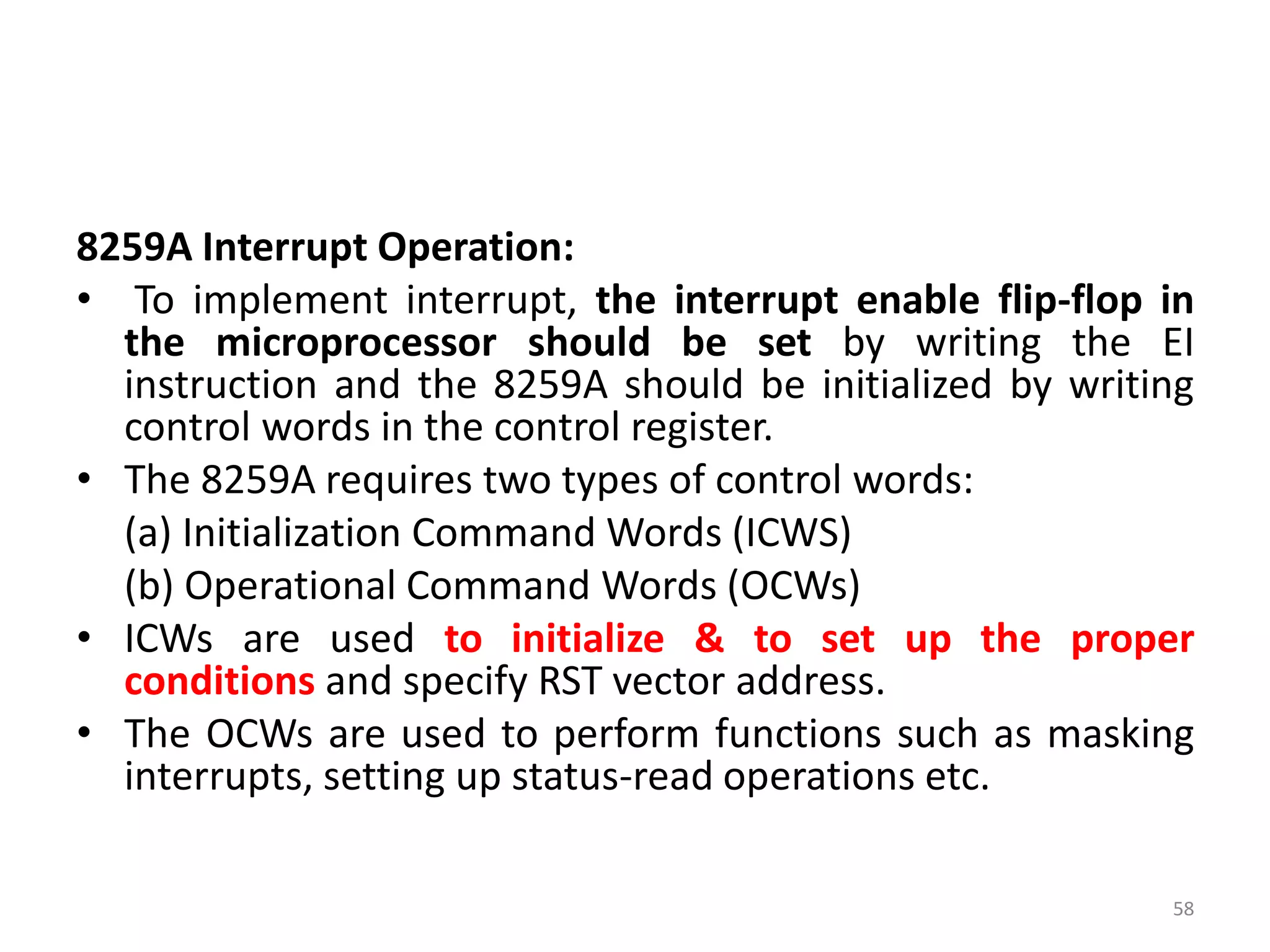 8259A Interrupt Operation:

• To implement interrupt, the interrupt enable flip-flop in the microprocessor should be set by writing the EI instruction and the 8259A should be initialized by writing control words in the control register.

• The 8259A requires two types of control words:

(a) Initialization Command Words (ICWS)

(b) Operational Command Words (OCWs)

• ICWs are used to initialize & to set up the proper conditions and specify RST vector address.

• The OCWs are used to perform functions such as masking interrupts, setting up status-read operations etc.

58